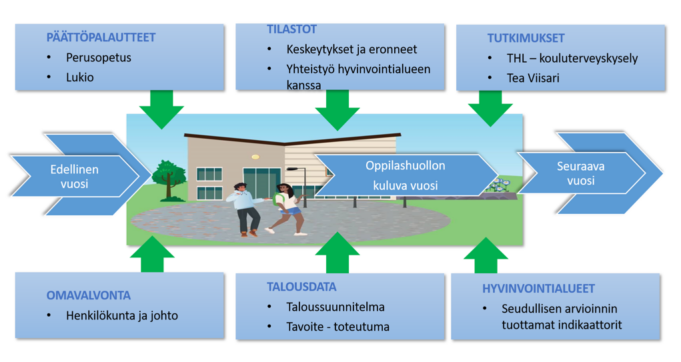 PÄÄTTÖPALAUTTEET
• Perusopetus
• Lukio

TILASTOT
• Keskeytykset ja eronneet
• Yhteistyö hyvinvointialueen kanssa

TUTKIMUKSET
• THL – kouluterveyskysely
• Tea Viisari

Edellinen vuosi

Oppilashuollon kuluva vuosi

Seuraava vuosi

OMAVALVONTA
• Henkilökunta ja johto

TALOUSDATA
• Taloussuunnitelma
• Tavoite - toteutuma

HYVINVOINTIALUEET
• Seudullisen arvioinnin tuottamat indikaattorit